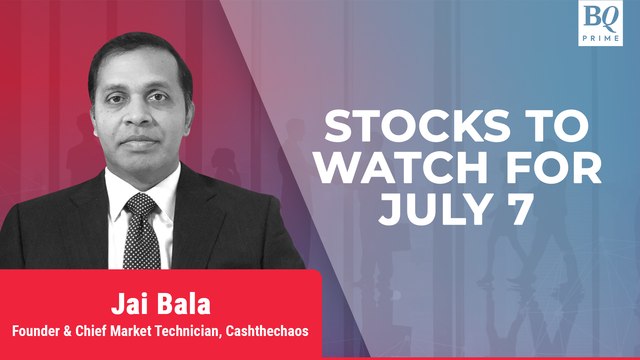 BQ PRIME

STOCKS TO WATCH FOR JULY 7

Jai Bala
Founder & Chief Market Technician, Cashthechaos